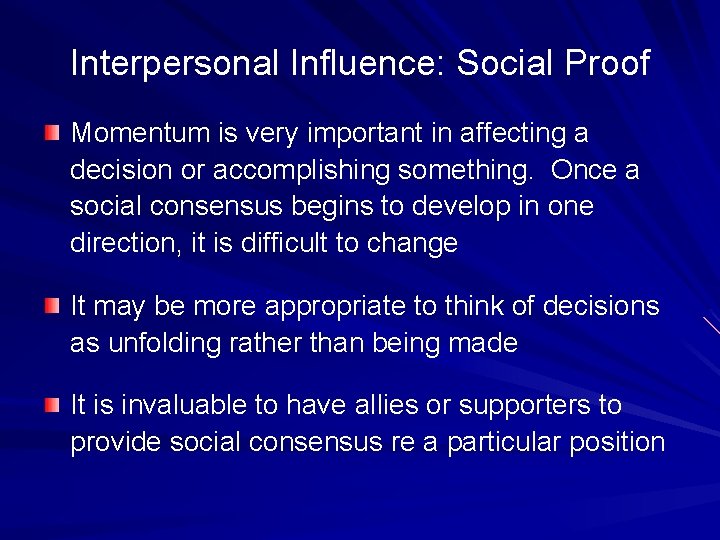 Interpersonal Influence: Social Proof

Momentum is very important in affecting a decision or accomplishing something. Once a social consensus begins to develop in one direction, it is difficult to change

It may be more appropriate to think of decisions as unfolding rather than being made

It is invaluable to have allies or supporters to provide social consensus re a particular position